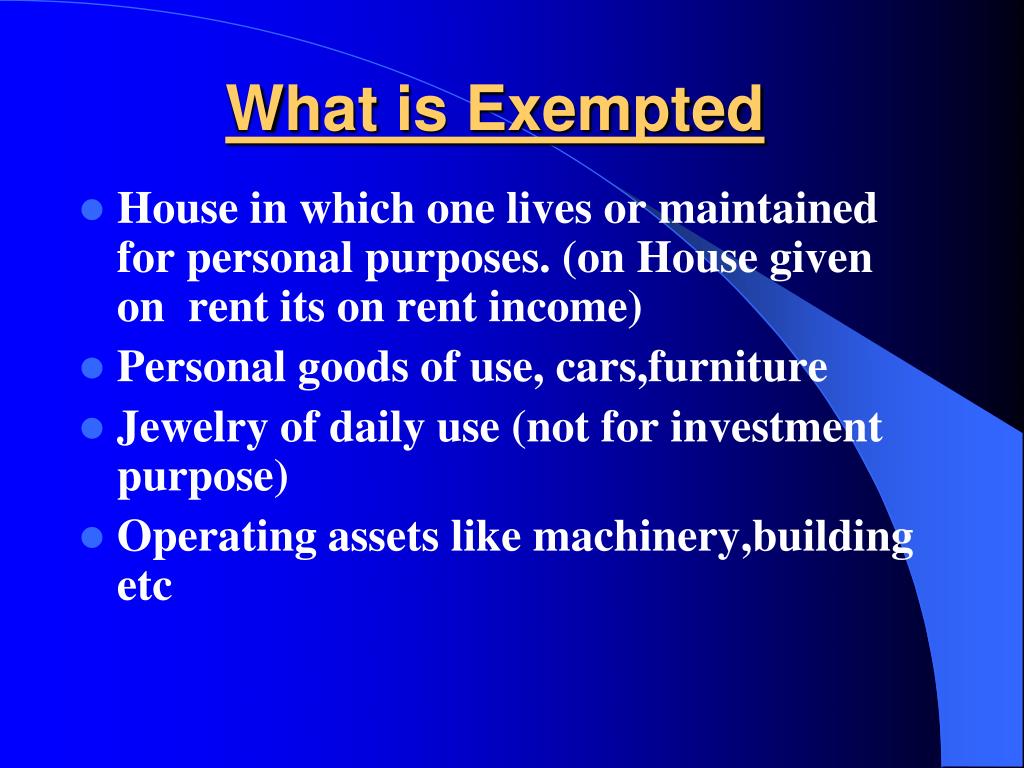 What is Exempted

- House in which one lives or maintained for personal purposes. (on House given on rent its on rent income)
- Personal goods of use, cars,furniture
- Jewelry of daily use (not for investment purpose)
- Operating assets like machinery,building etc